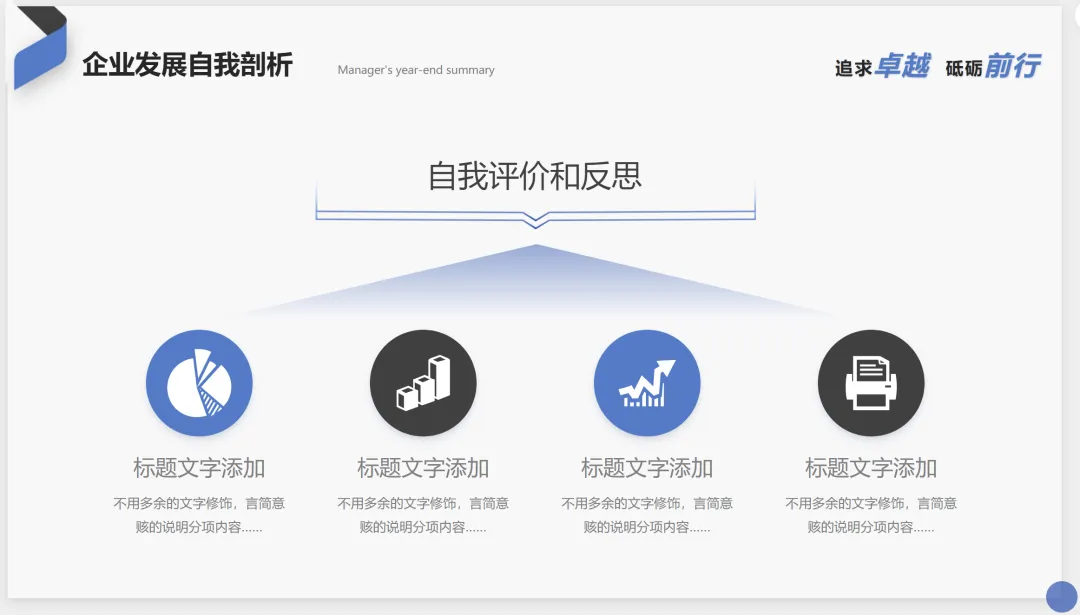 企业发展自我剖析

Manager's year-end summary

追求卓越 砥砺前行

自我评价和反思

标题文字添加

不用多余的文字修饰，言简意赅的说明分项内容……

标题文字添加

不用多余的文字修饰，言简意赅的说明分项内容……

标题文字添加

不用多余的文字修饰，言简意赅的说明分项内容……

标题文字添加

不用多余的文字修饰，言简意赅的说明分项内容……